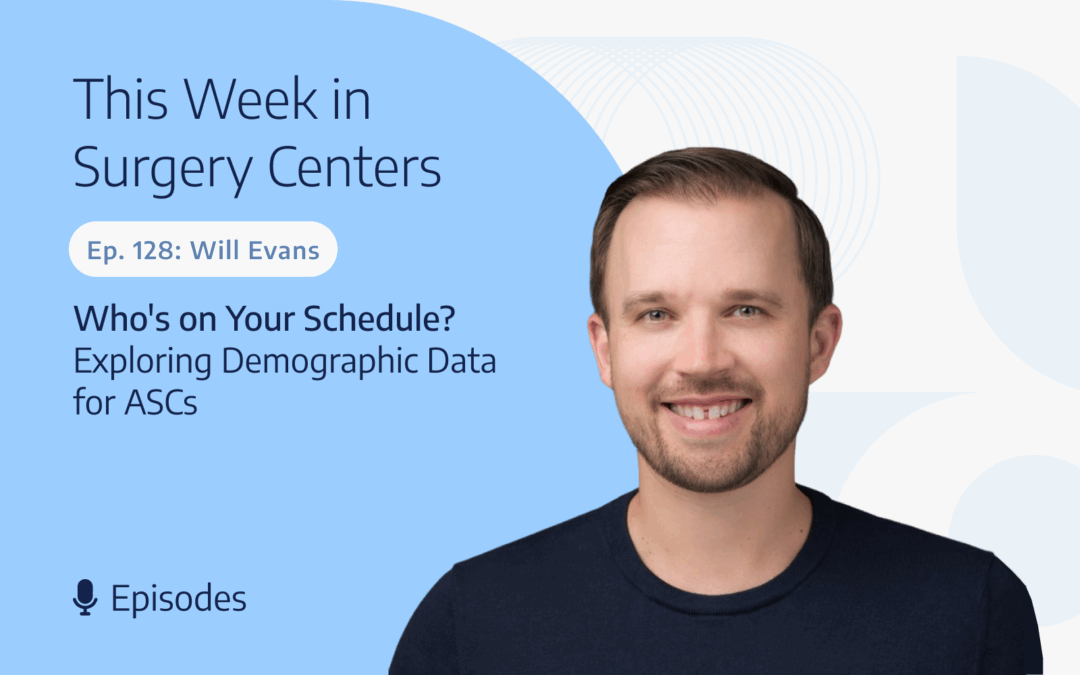 This Week in Surgery Centers

Ep. 128: Will Evans

Who's on Your Schedule?
Exploring Demographic Data for ASCs

Episodes